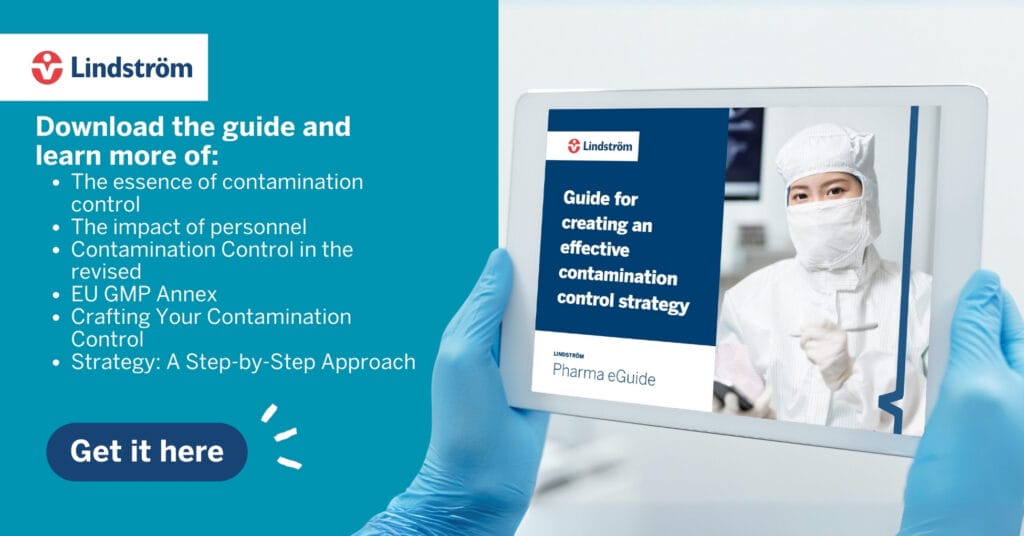 Lindström

Download the guide and learn more of:

- The essence of contamination control
- The impact of personnel
- Contamination Control in the revised
- EU GMP Annex
- Crafting Your Contamination Control
- Strategy: A Step-by-Step Approach

Get it here

Lindström

Guide for creating an effective contamination control strategy

LINDSTRÖM
Pharma eGuide